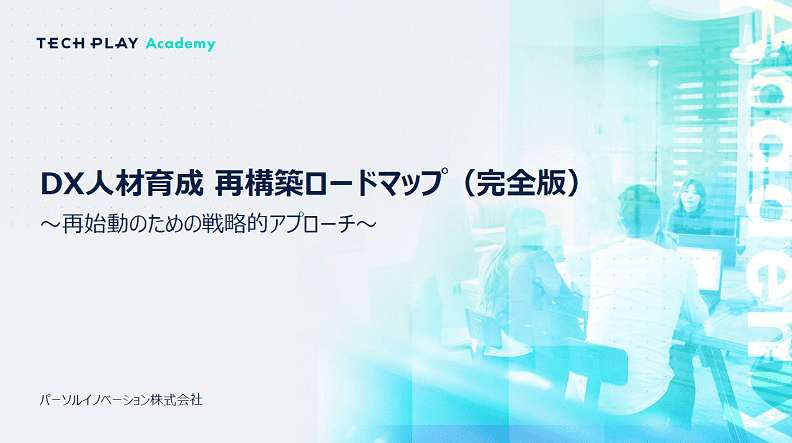 TECH PLAY Academy

DX人材育成 再構築ロードマップ（完全版）
～再始動のための戦略的アプローチ～

パーソルイノベーション株式会社

Academy